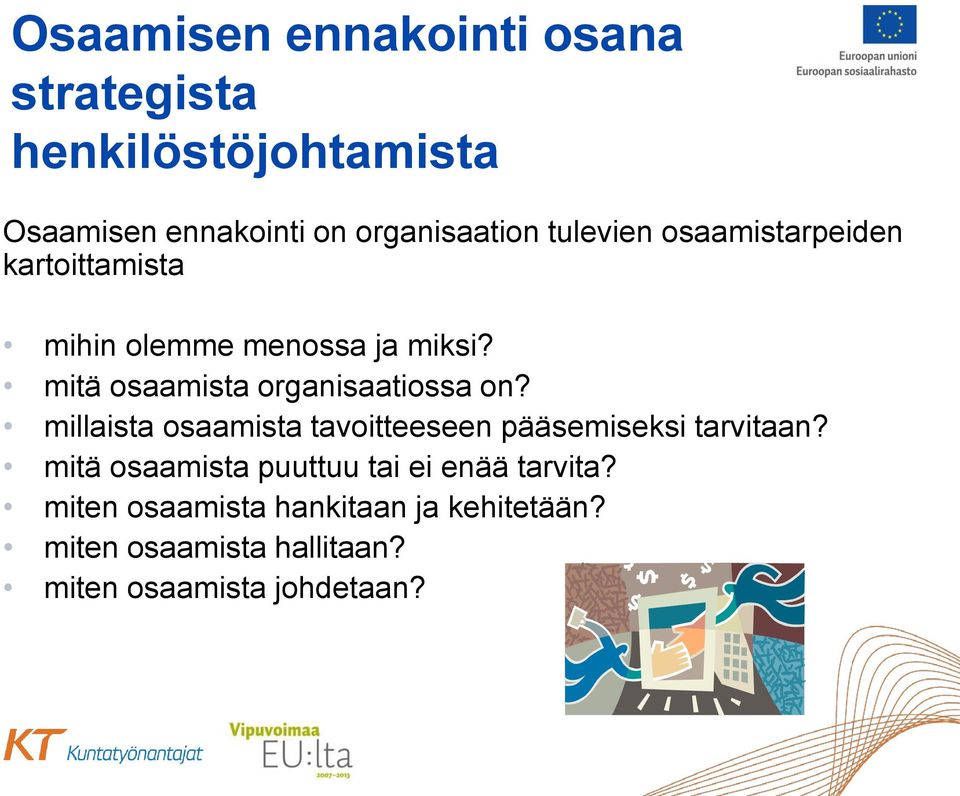 Osaamisen ennakointi osana strategista henkilöstöjohtamista

Euroopan unioni
Euroopan sosiaalirahasto

Osaamisen ennakointi on organisaation tulevien osaamistarpeiden kartoittamista

• mihin olemme menossa ja miksi?
• mitä osaamista organisaatiossa on?
• millaista osaamista tavoitteeseen pääsemiseksi tarvitaan?
• mitä osaamista puuttuu tai ei enää tarvita?
• miten osaamista hankitaan ja kehitetään?
• miten osaamista hallitaan?
• miten osaamista johdetaan?

KT Kuntatyönantajat

Vipuvoimaa EU:lta 2007–2013